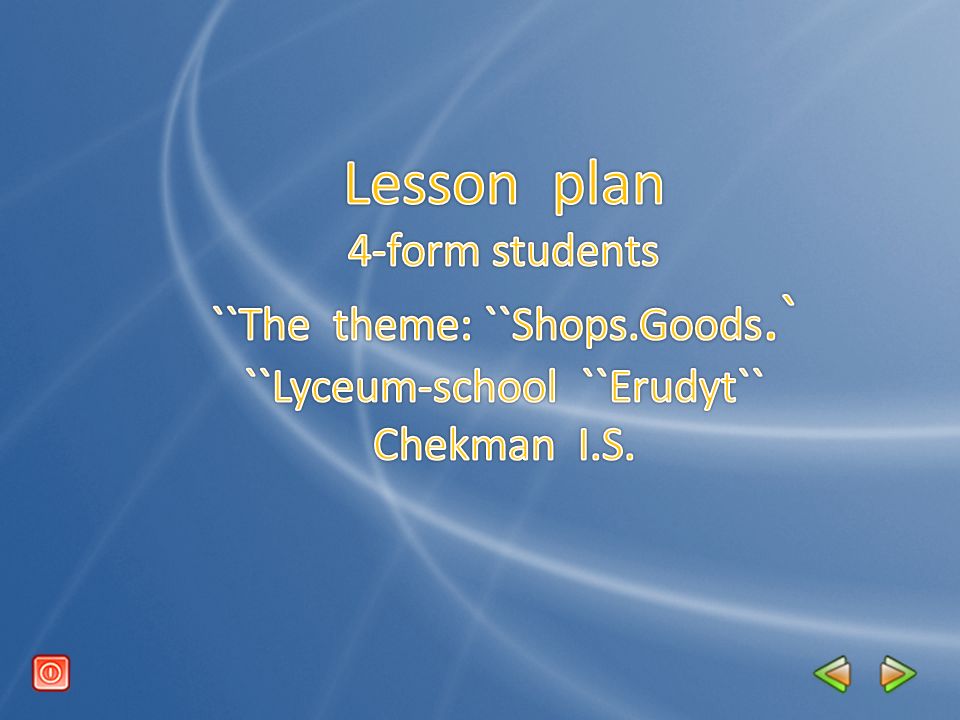 Lesson plan
4-form students
``The theme: ``Shops.Goods.`
``Lyceum-school ``Erudyt``
Chekman I.S.